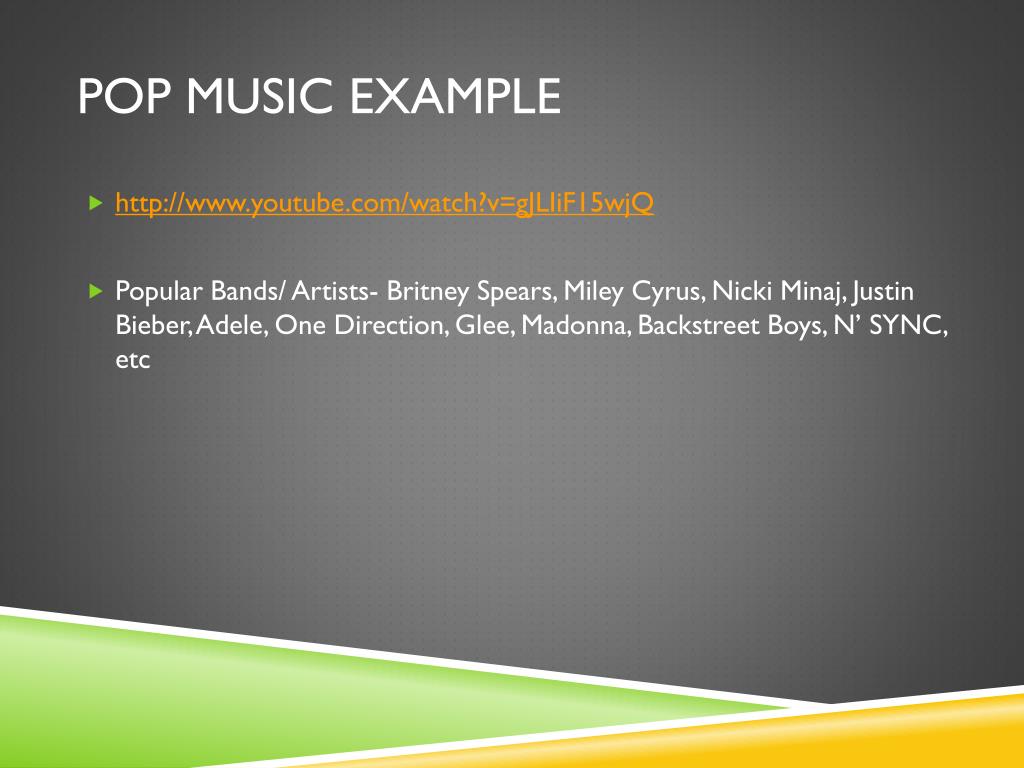 POP MUSIC EXAMPLE

http://www.youtube.com/watch?v=gJLIiF15wjQ

Popular Bands/ Artists- Britney Spears, Miley Cyrus, Nicki Minaj, Justin Bieber, Adele, One Direction, Glee, Madonna, Backstreet Boys, N' SYNC, etc